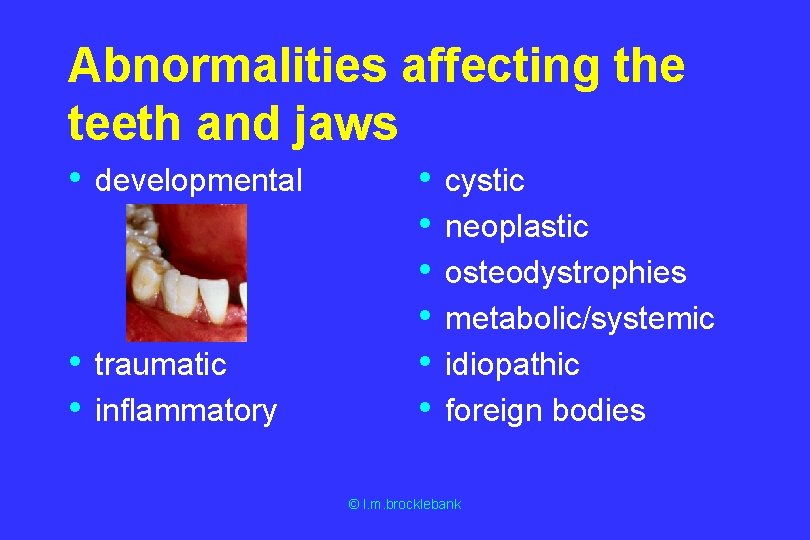 Abnormalities affecting the teeth and jaws

• developmental

• traumatic
• inflammatory

• cystic
• neoplastic
• osteodystrophies
• metabolic/systemic
• idiopathic
• foreign bodies

© l.m.brocklebank